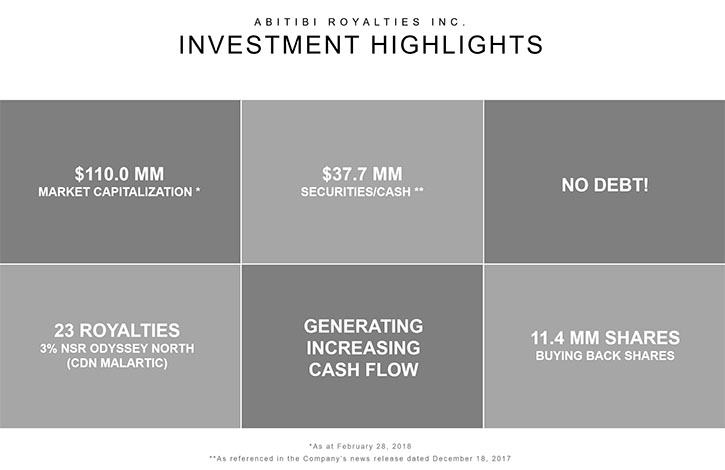 ABITIBI ROYALTIES INC.
INVESTMENT HIGHLIGHTS

$110.0 MM
MARKET CAPITALIZATION *

$37.7 MM
SECURITIES/CASH **

NO DEBT!

23 ROYALTIES
3% NSR ODYSSEY NORTH
(CDN MALARTIC)

GENERATING INCREASING CASH FLOW

11.4 MM SHARES
BUYING BACK SHARES

*As at February 28, 2018
**As referenced in the Company's news release dated December 18, 2017